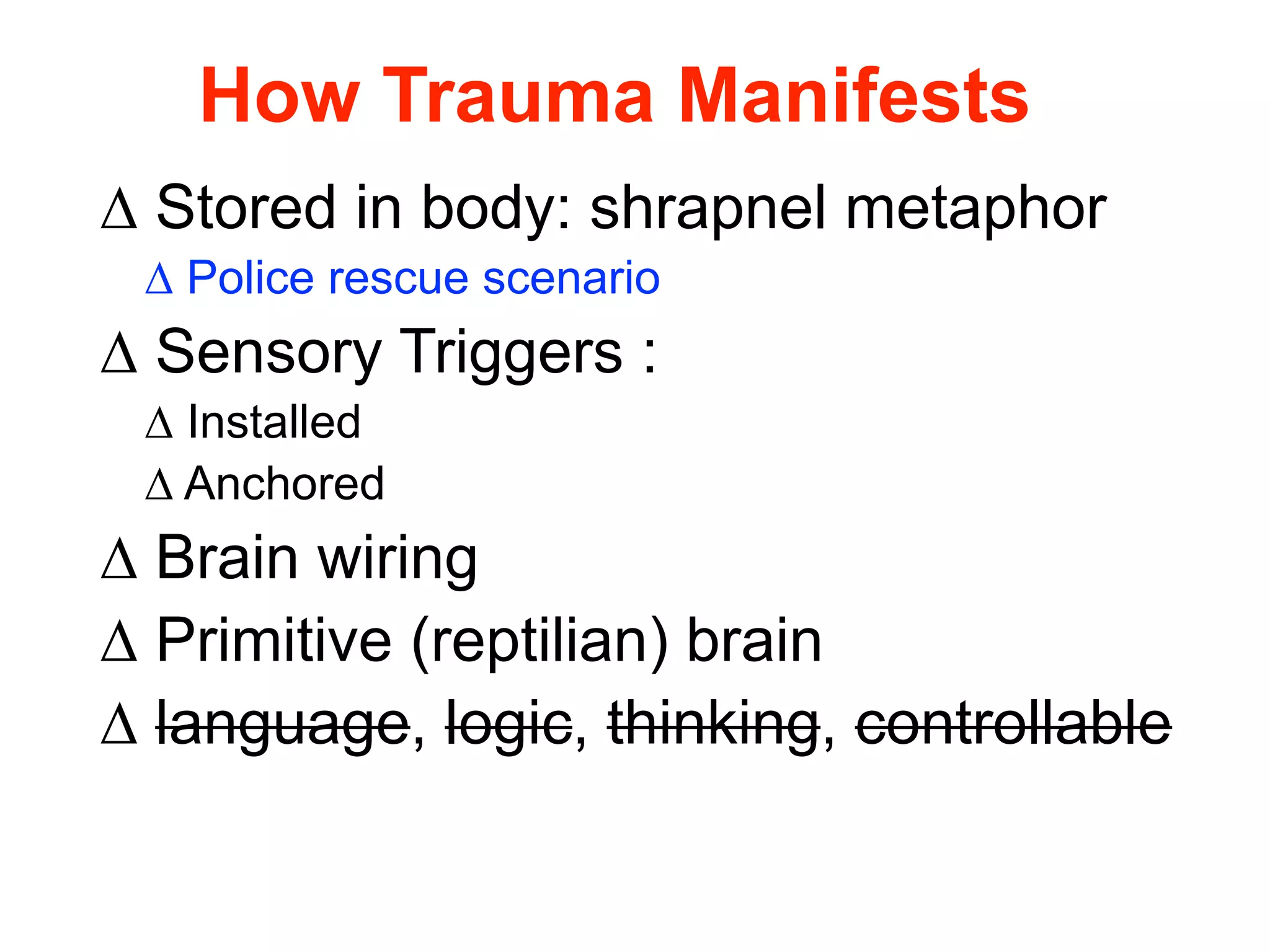 How Trauma Manifests

Δ Stored in body: shrapnel metaphor

Δ Police rescue scenario

Δ Sensory Triggers :

Δ Installed

Δ Anchored

Δ Brain wiring

Δ Primitive (reptilian) brain

Δ ~~language~~, ~~logic~~, ~~thinking~~, ~~controllable~~